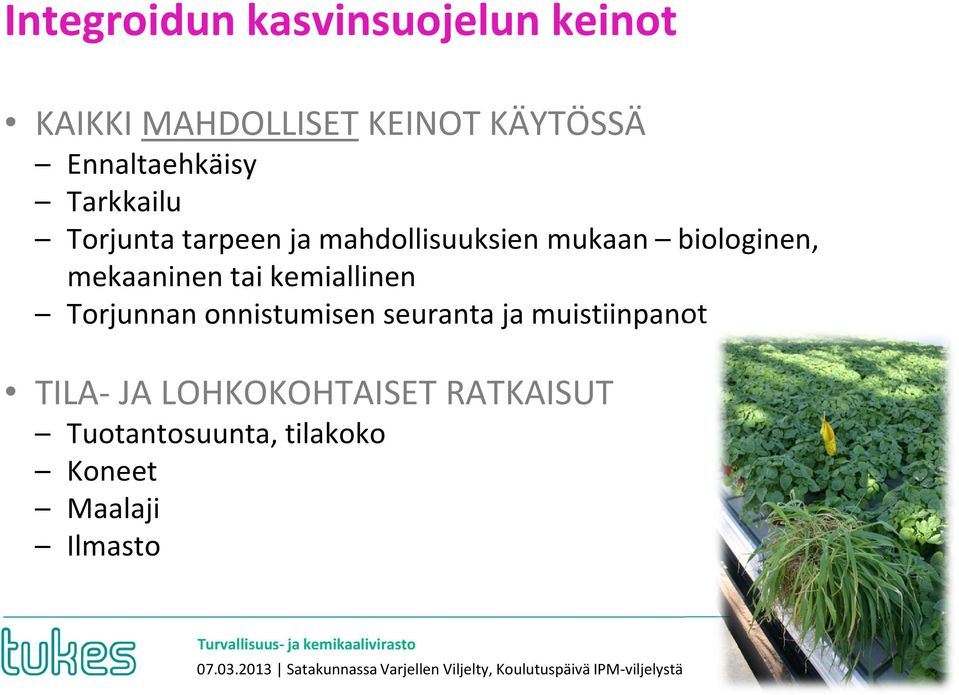 Integroidun kasvinsuojelun keinot

• KAIKKI MAHDOLLISET KEINOT KÄYTÖSSÄ
– Ennaltaehkäisy
– Tarkkailu
– Torjunta tarpeen ja mahdollisuuksien mukaan – biologinen, mekaaninen tai kemiallinen
– Torjunnan onnistumisen seuranta ja muistiinpanot

• TILA- JA LOHKOKOHTAISET RATKAISUT
– Tuotantosuunta, tilakoko
– Koneet
– Maalaji
– Ilmasto

tukes
Turvallisuus- ja kemikaalivirasto
07.03.2013 | Satakunnassa Varjellen Viljelty, Koulutuspäivä IPM-viljelystä